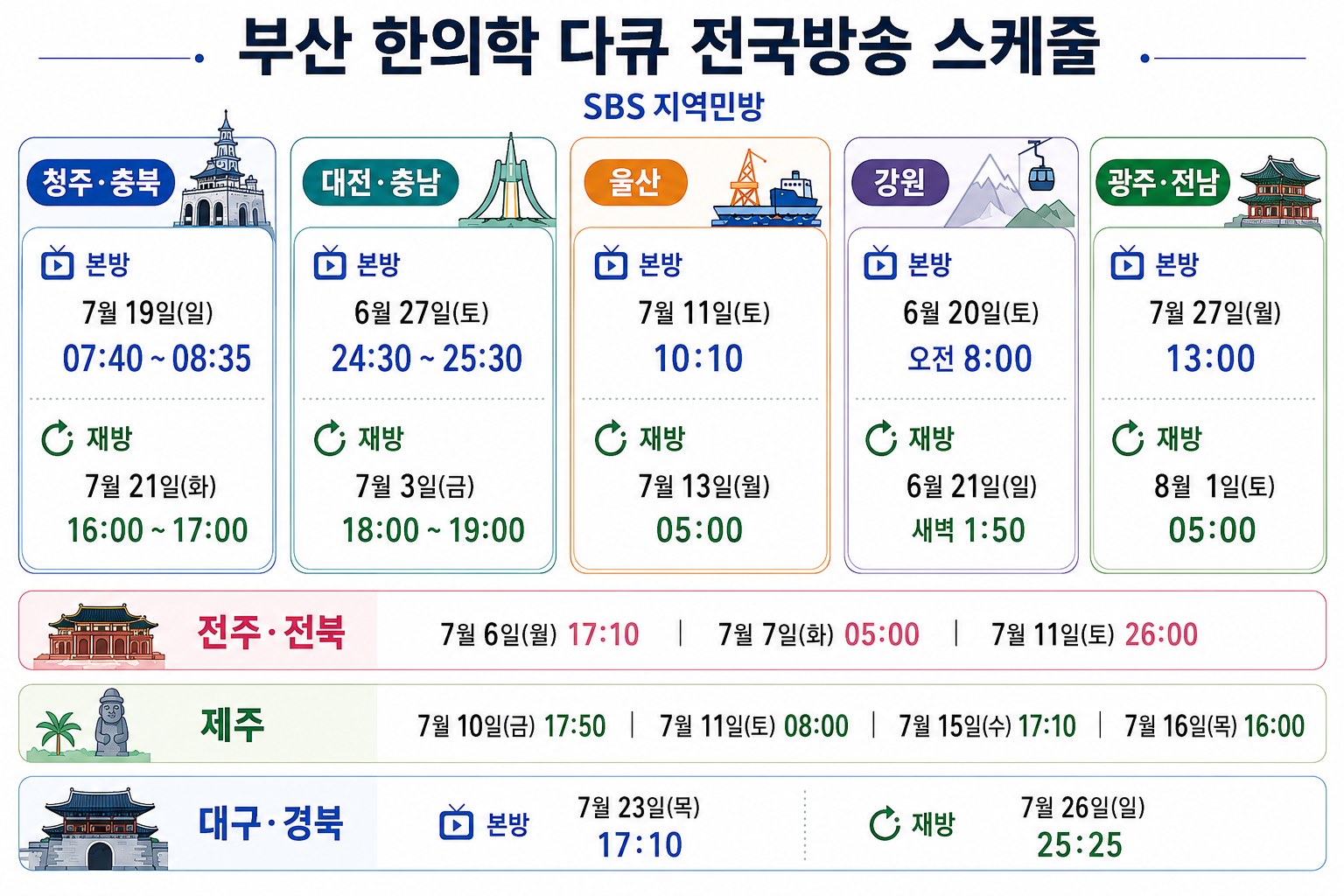 부산 한의학 다큐 전국방송 스케줄

SBS 지역민방

청주·충북
본방
7월 19일(일)
07:40 ~ 08:35
재방
7월 21일(화)
16:00 ~ 17:00

대전·충남
본방
6월 27일(토)
24:30 ~ 25:30
재방
7월 3일(금)
18:00 ~ 19:00

울산
본방
7월 11일(토)
10:10
재방
7월 13일(월)
05:00

강원
본방
6월 20일(토)
오전 8:00
재방
6월 21일(일)
새벽 1:50

광주·전남
본방
7월 27일(월)
13:00
재방
8월 1일(토)
05:00

전주·전북
7월 6일(월) 17:10 | 7월 7일(화) 05:00 | 7월 11일(토) 26:00

제주
7월 10일(금) 17:50 | 7월 11일(토) 08:00 | 7월 15일(수) 17:10 | 7월 16일(목) 16:00

대구·경북
본방
7월 23일(목)
17:10
재방
7월 26일(일)
25:25